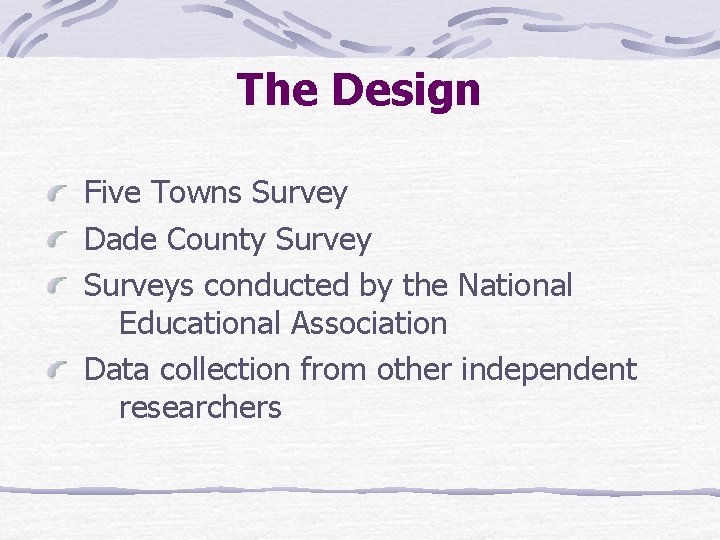 The Design

Five Towns Survey

Dade County Survey

Surveys conducted by the National Educational Association

Data collection from other independent researchers